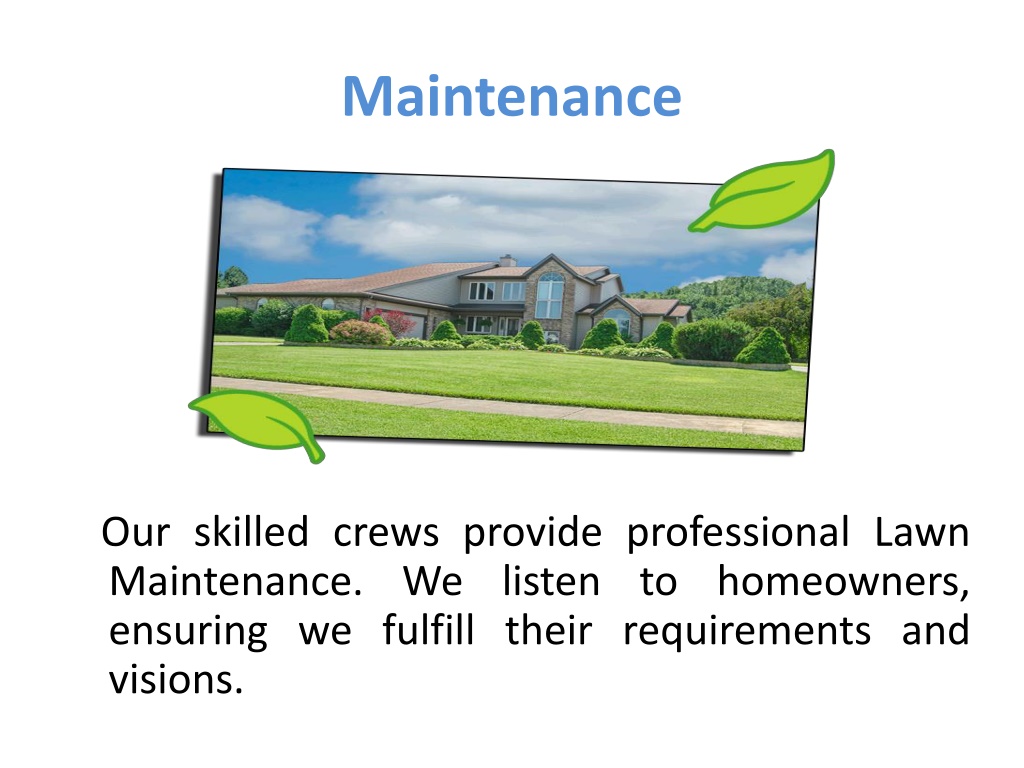 Maintenance

Our skilled crews provide professional Lawn Maintenance. We listen to homeowners, ensuring we fulfill their requirements and visions.